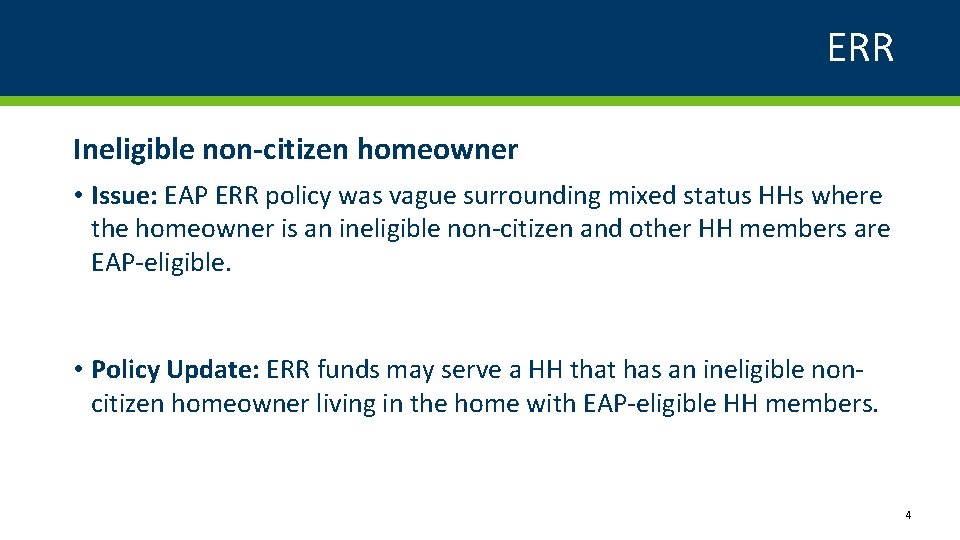 ERR

Ineligible non-citizen homeowner

• Issue: EAP ERR policy was vague surrounding mixed status HHs where the homeowner is an ineligible non-citizen and other HH members are EAP-eligible.

• Policy Update: ERR funds may serve a HH that has an ineligible non-citizen homeowner living in the home with EAP-eligible HH members.

4